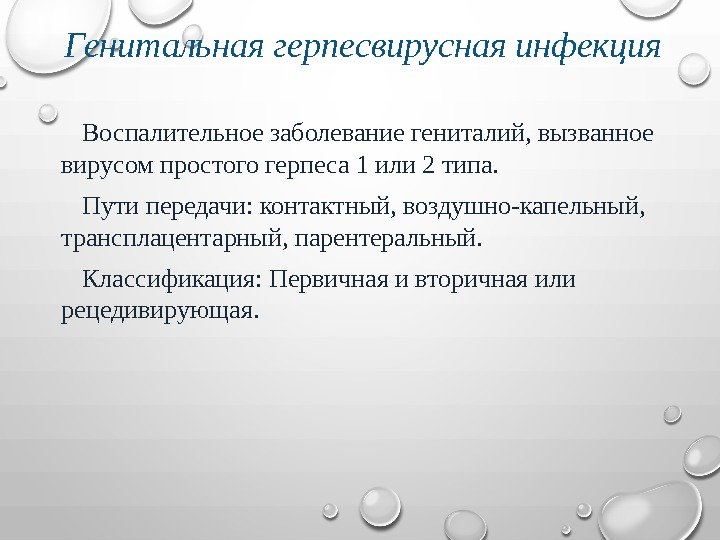 Генитальная герпесвирусная инфекция

Воспалительное заболевание гениталий, вызванное вирусом простого герпеса 1 или 2 типа.

Пути передачи: контактный, воздушно-капельный, трансплацентарный, парентеральный.

Классификация: Первичная и вторичная или рецедивирующая.